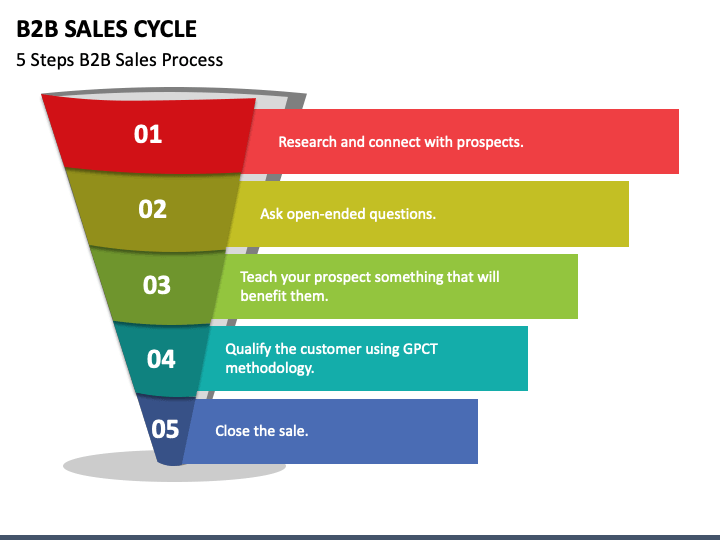 B2B SALES CYCLE

5 Steps B2B Sales Process

01

Research and connect with prospects.

02

Ask open-ended questions.

03

Teach your prospect something that will benefit them.

04

Qualify the customer using GPCT methodology.

05

Close the sale.